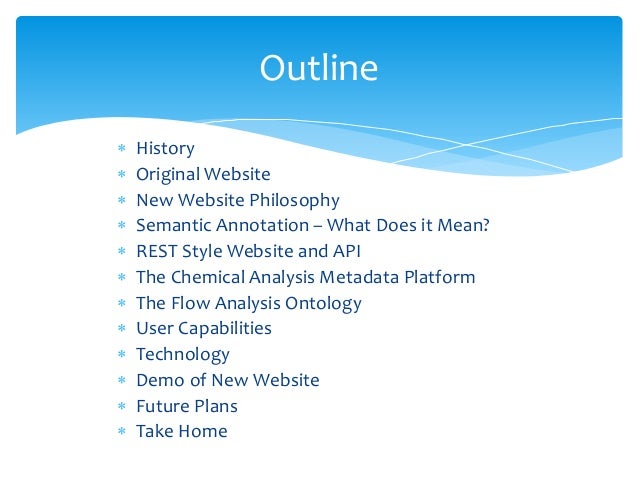 Outline

* History
* Original Website
* New Website Philosophy
* Semantic Annotation – What Does it Mean?
* REST Style Website and API
* The Chemical Analysis Metadata Platform
* The Flow Analysis Ontology
* User Capabilities
* Technology
* Demo of New Website
* Future Plans
* Take Home